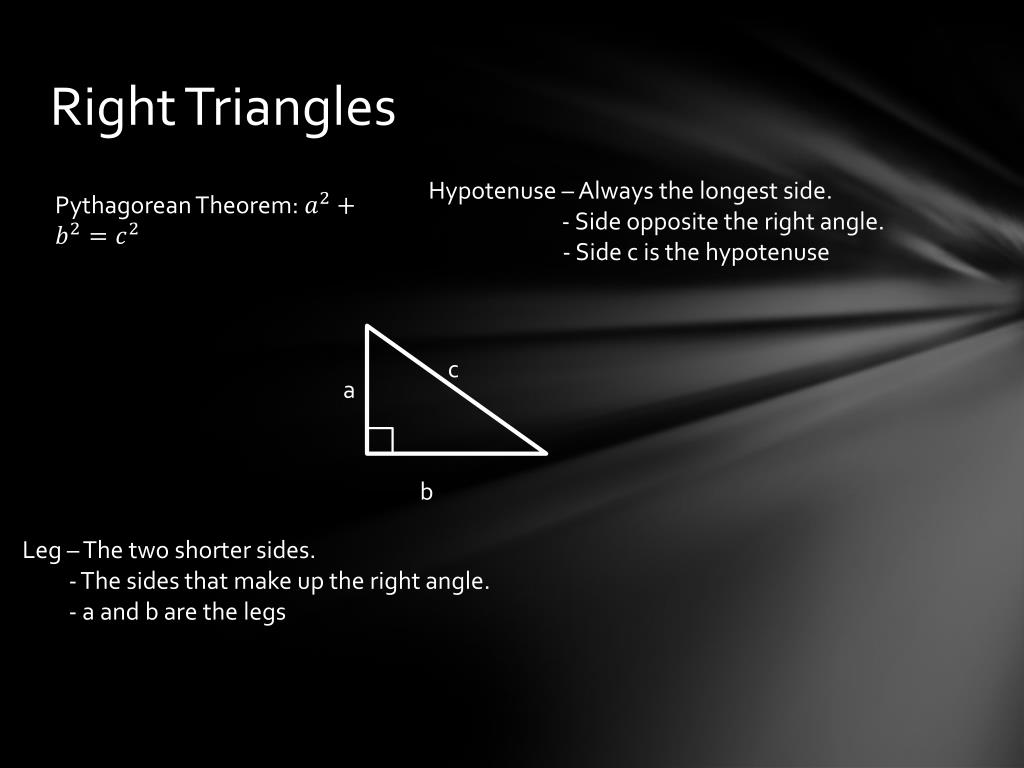 Right Triangles

Pythagorean Theorem: $a^2 + b^2 = c^2$

Hypotenuse – Always the longest side.
- Side opposite the right angle.
- Side c is the hypotenuse

a
c
b

Leg – The two shorter sides.
- The sides that make up the right angle.
- a and b are the legs